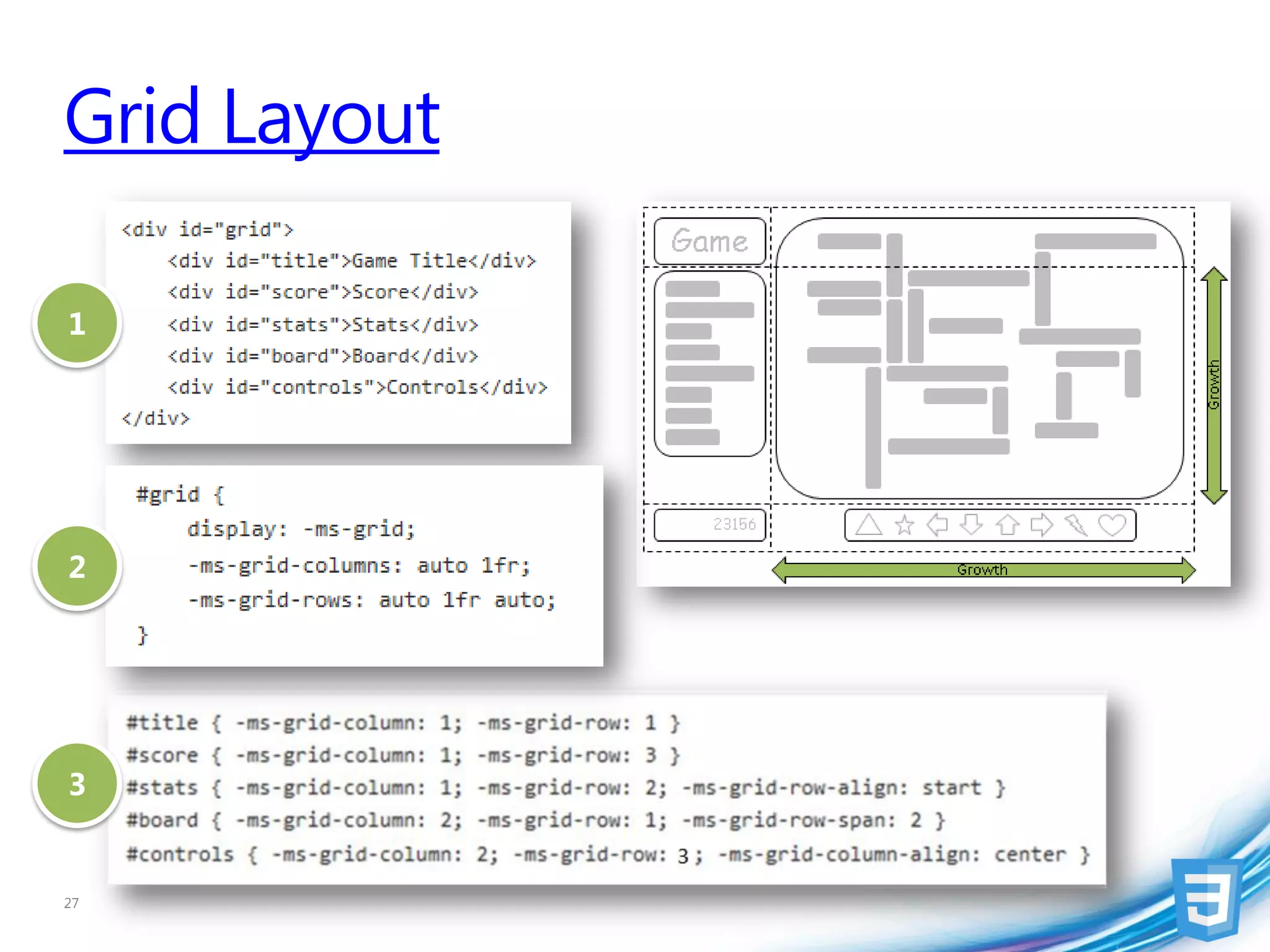 Grid Layout

1

<div id="grid">
<div id="title">Game Title</div>
<div id="score">Score</div>
<div id="stats">Stats</div>
<div id="board">Board</div>
<div id="controls">Controls</div>
</div>

2

#grid {
display: -ms-grid;
-ms-grid-columns: auto 1fr;
-ms-grid-rows: auto 1fr auto;
}

Game

23156

Growth

Growth

3

#title { -ms-grid-column: 1; -ms-grid-row: 1 }
#score { -ms-grid-column: 1; -ms-grid-row: 3 }
#stats { -ms-grid-column: 1; -ms-grid-row: 2; -ms-grid-row-align: start }
#board { -ms-grid-column: 2; -ms-grid-row: 1; -ms-grid-row-span: 2 }
#controls { -ms-grid-column: 2; -ms-grid-row: 3; -ms-grid-column-align: center }

27

3